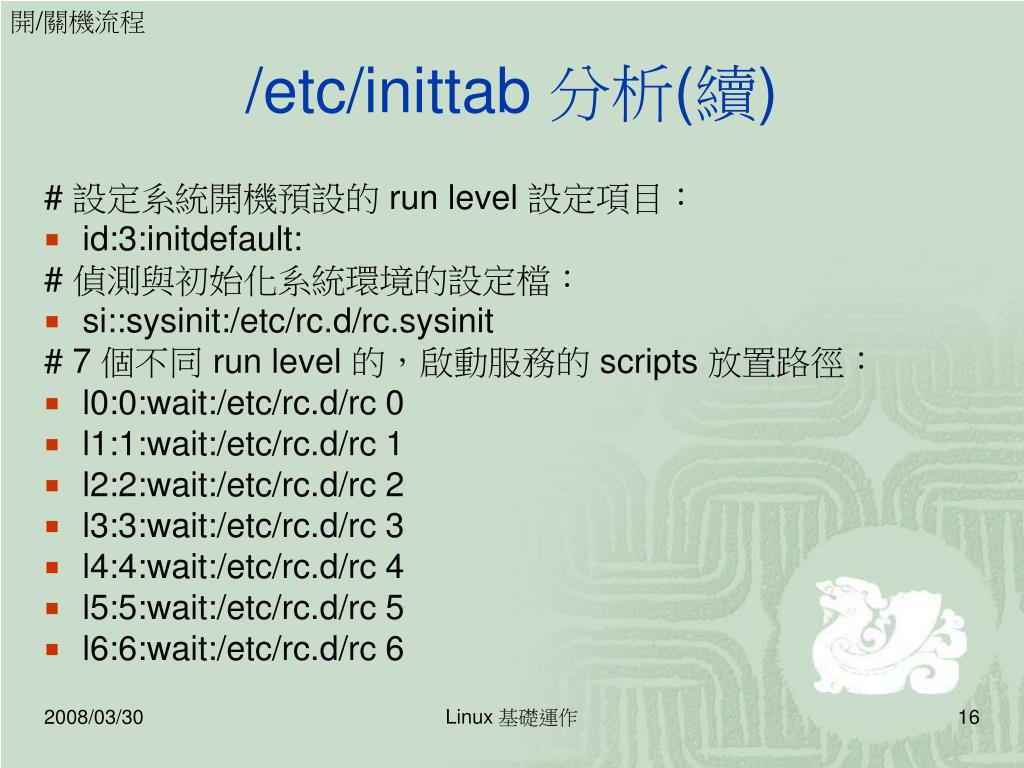 開/關機流程

/etc/inittab 分析(續)

# 設定系統開機預設的 run level 設定項目：
- id:3:initdefault:
# 偵測與初始化系統環境的設定檔：
- si::sysinit:/etc/rc.d/rc.sysinit
# 7 個不同 run level 的，啟動服務的 scripts 放置路徑：
- l0:0:wait:/etc/rc.d/rc 0
- l1:1:wait:/etc/rc.d/rc 1
- l2:2:wait:/etc/rc.d/rc 2
- l3:3:wait:/etc/rc.d/rc 3
- l4:4:wait:/etc/rc.d/rc 4
- l5:5:wait:/etc/rc.d/rc 5
- l6:6:wait:/etc/rc.d/rc 6

2008/03/30

Linux 基礎運作

16